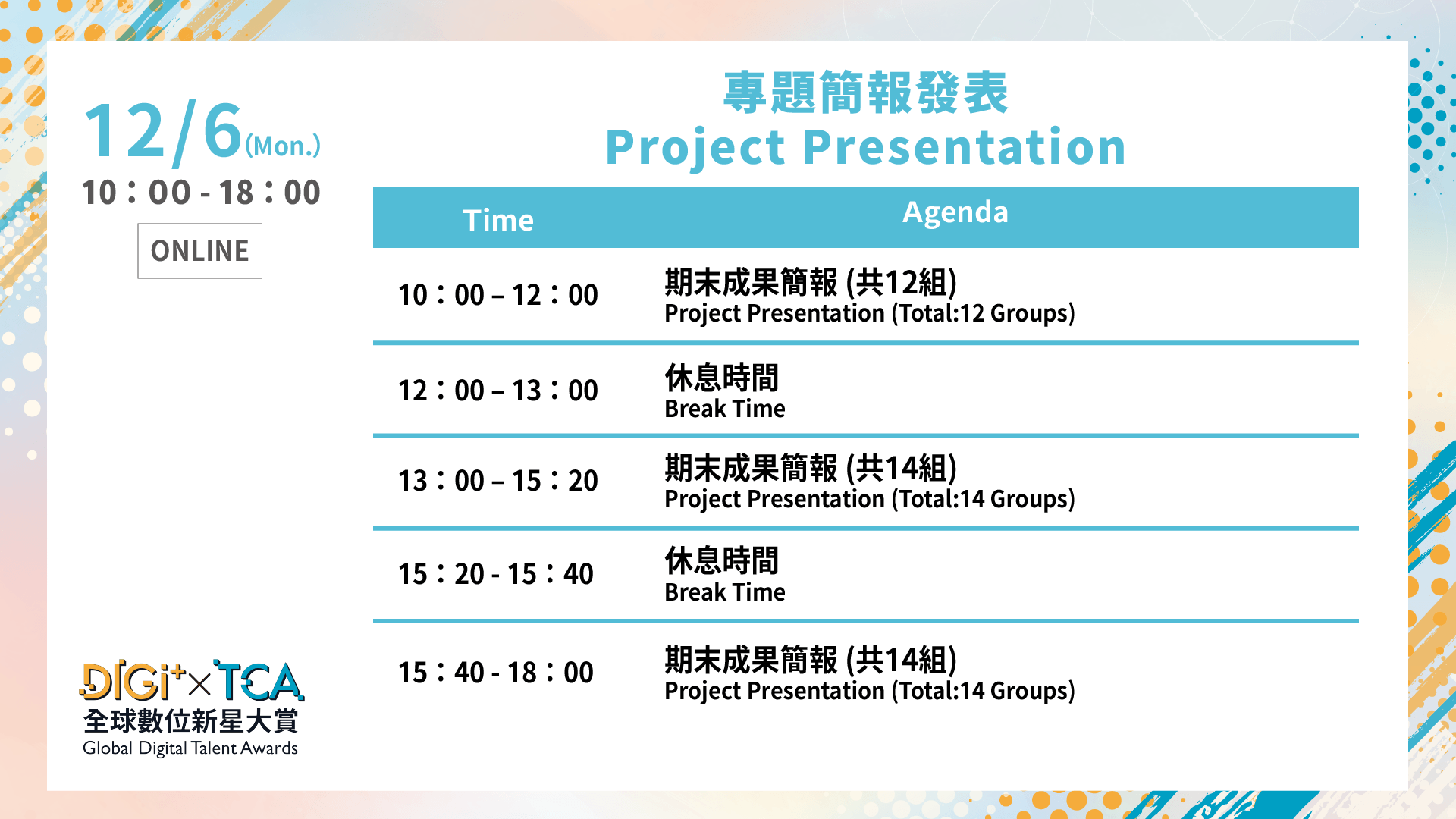 12/6(Mon.)
10：00 - 18：00
ONLINE

專題簡報發表
Project Presentation

| Time | Agenda |
|---|---|
| 10：00 – 12：00 | 期末成果簡報 (共12組) Project Presentation (Total:12 Groups) |
| 12：00 – 13：00 | 休息時間 Break Time |
| 13：00 – 15：20 | 期末成果簡報 (共14組) Project Presentation (Total:14 Groups) |
| 15：20 - 15：40 | 休息時間 Break Time |
| 15：40 - 18：00 | 期末成果簡報 (共14組) Project Presentation (Total:14 Groups) |

DIGI+ × TCA
全球數位新星大賞
Global Digital Talent Awards